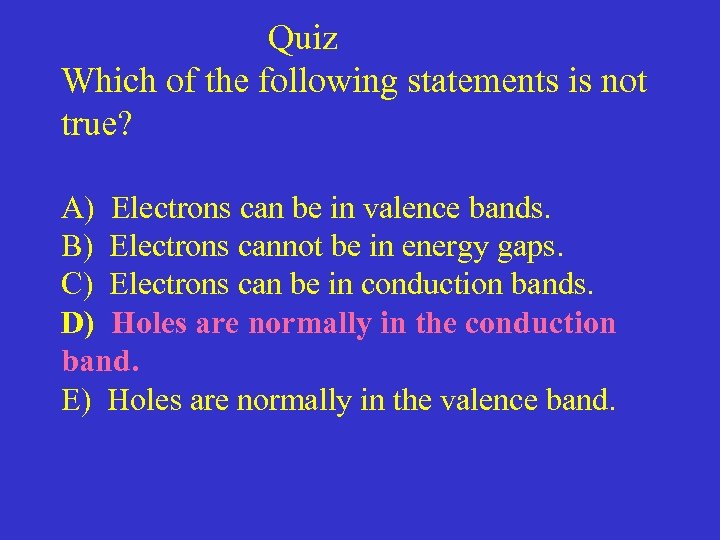 Quiz

Which of the following statements is not true?

A) Electrons can be in valence bands.
B) Electrons cannot be in energy gaps.
C) Electrons can be in conduction bands.
D) Holes are normally in the conduction band.
E) Holes are normally in the valence band.